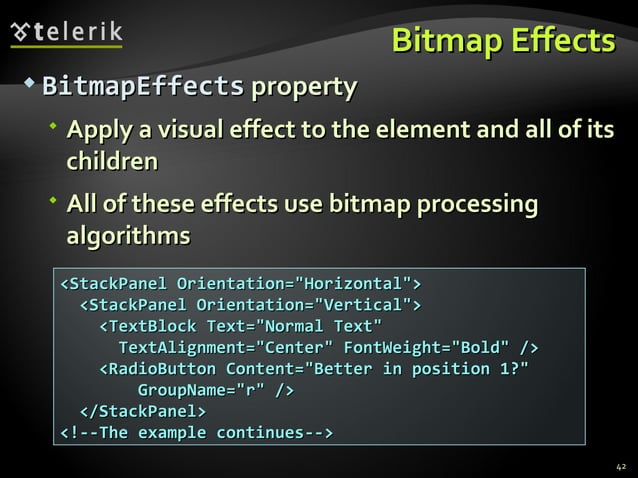 telerik

Bitmap Effects

BitmapEffects property

Apply a visual effect to the element and all of its children

All of these effects use bitmap processing algorithms

<StackPanel Orientation="Horizontal">
  <StackPanel Orientation="Vertical">
    <TextBlock Text="Normal Text"
      TextAlignment="Center" FontWeight="Bold" />
    <RadioButton Content="Better in position 1?"
        GroupName="r" />
  </StackPanel>
<!--The example continues-->

42